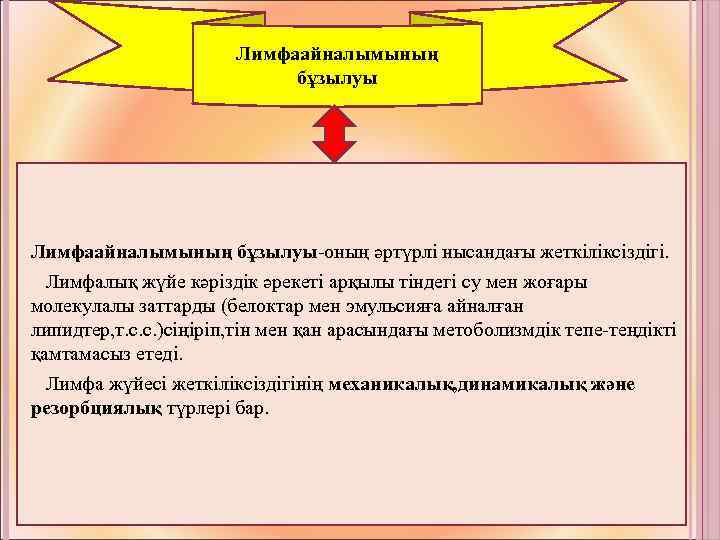 Лимфаайналымының бұзылуы

Лимфаайналымының бұзылуы-оның әртүрлі нысандағы жеткіліксіздігі.

Лимфалық жүйе кәріздік әрекеті арқылы тіндегі су мен жоғары молекулалы заттарды (белоктар мен эмульсияға айналған липидтер,т.с.с.)сіңіріп,тін мен қан арасындағы метоболизмдік тепе-теңдікті қамтамасыз етеді.

Лимфа жүйесі жеткіліксіздігінің механикалық,динамикалық және резорбциялық түрлері бар.